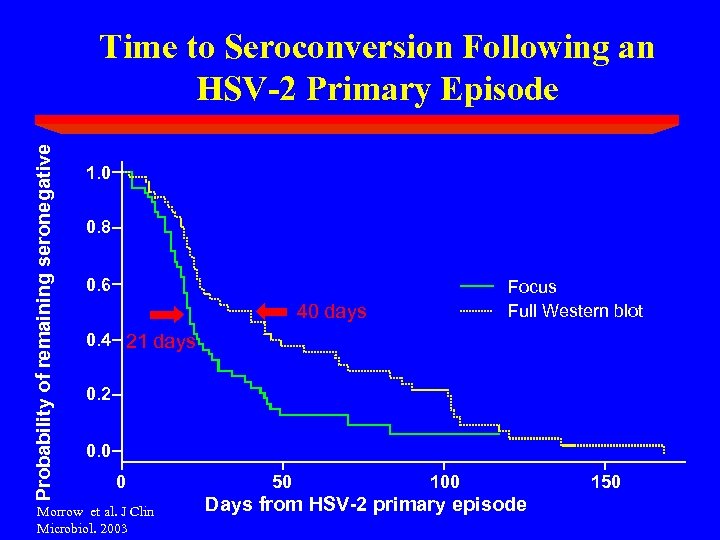 Time to Seroconversion Following an HSV-2 Primary Episode

Probability of remaining seronegative

1.0
0.8
0.6
0.4
0.2
0.0

Focus
Full Western blot

40 days
21 days

0
50
100
150

Days from HSV-2 primary episode

Morrow et al. J Clin Microbiol. 2003